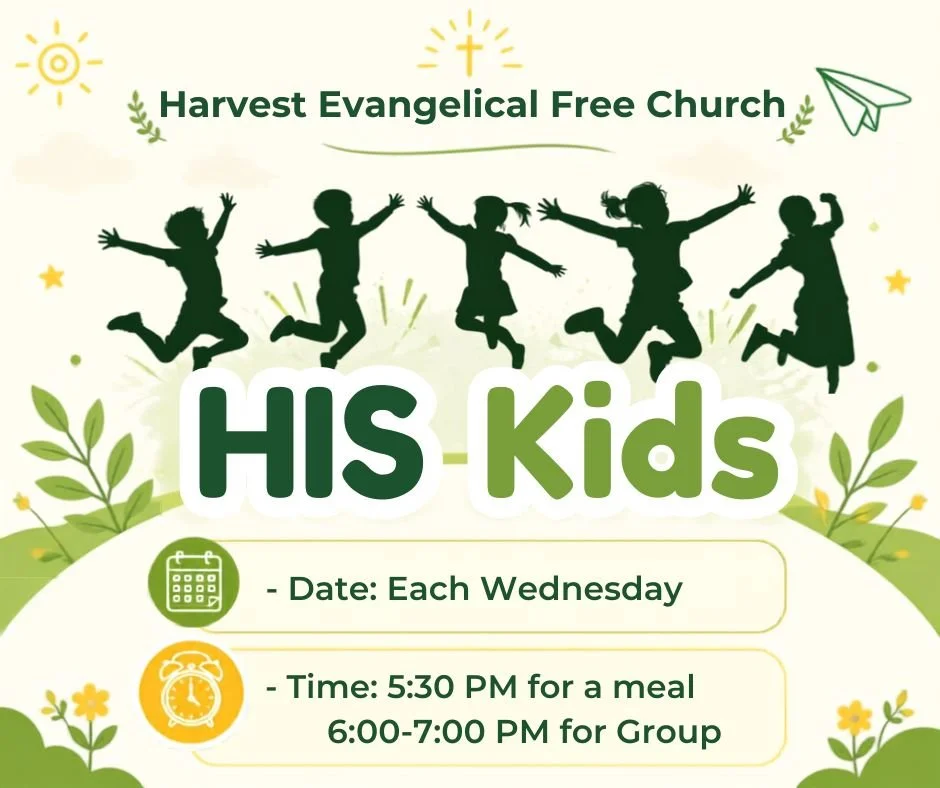 Harvest Evangelical Free Church

HIS Kids

- Date: Each Wednesday

- Time: 5:30 PM for a meal
6:00-7:00 PM for Group